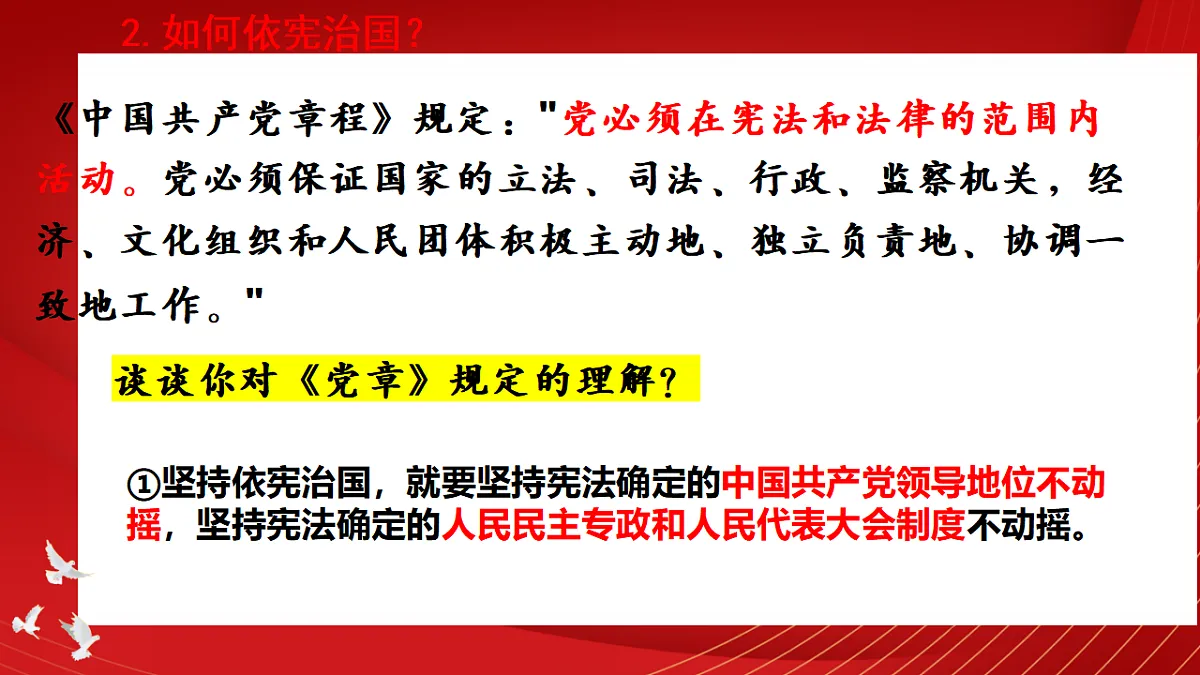 2. 如何依宪治国？

《中国共产党章程》规定："党必须在宪法和法律的范围内活动。党必须保证国家的立法、司法、行政、监察机关，经济、文化组织和人民团体积极主动地、独立负责地、协调一致地工作。"

谈谈你对《党章》规定的理解？

①坚持依宪治国，就要坚持宪法确定的中国共产党领导地位不动摇，坚持宪法确定的人民民主专政和人民代表大会制度不动摇。